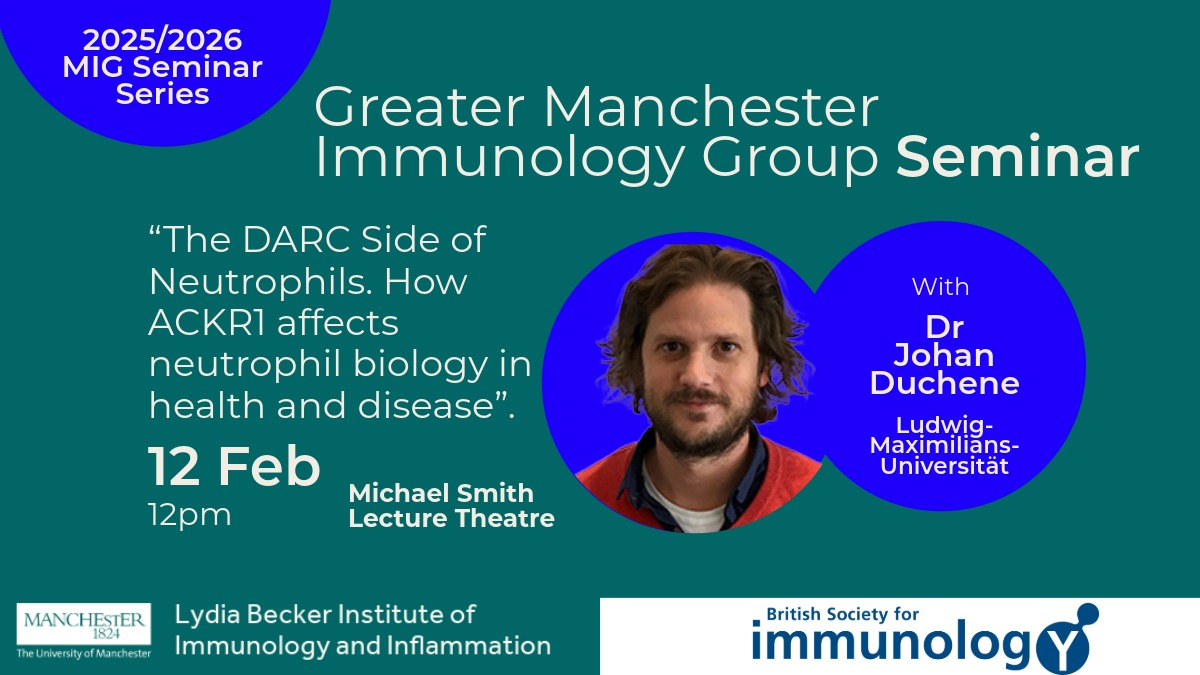 2025/2026 MIG Seminar Series

Greater Manchester Immunology Group Seminar

“The DARC Side of Neutrophils. How ACKR1 affects neutrophil biology in health and disease”.

12 Feb
12pm

Michael Smith Lecture Theatre

With
Dr Johan Duchene
Ludwig-Maximilians-Universität

MANCHESTER 1824
The University of Manchester

Lydia Becker Institute of Immunology and Inflammation

British Society for immunology